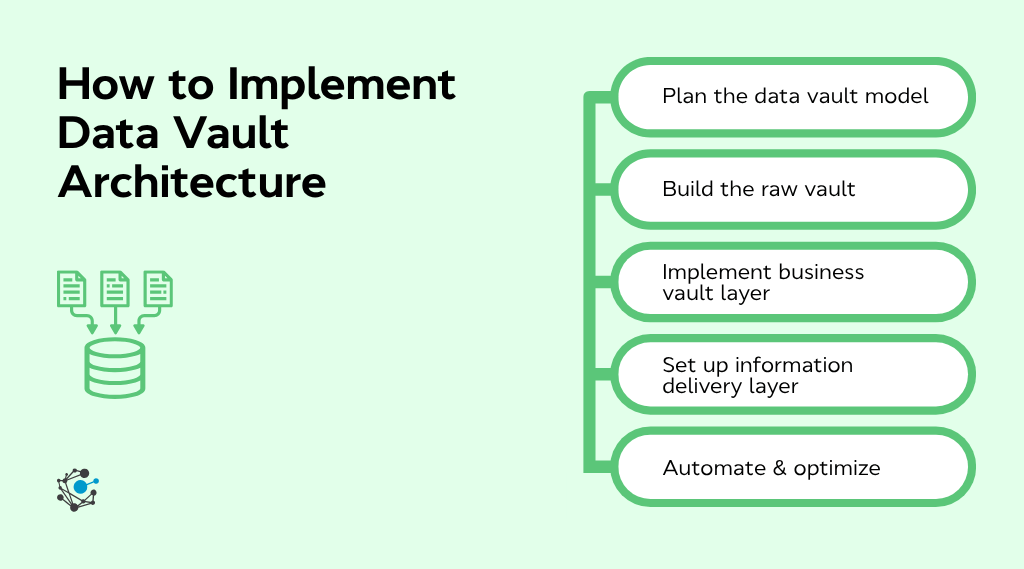 How to Implement Data Vault Architecture

Plan the data vault model

Build the raw vault

Implement business vault layer

Set up information delivery layer

Automate & optimize